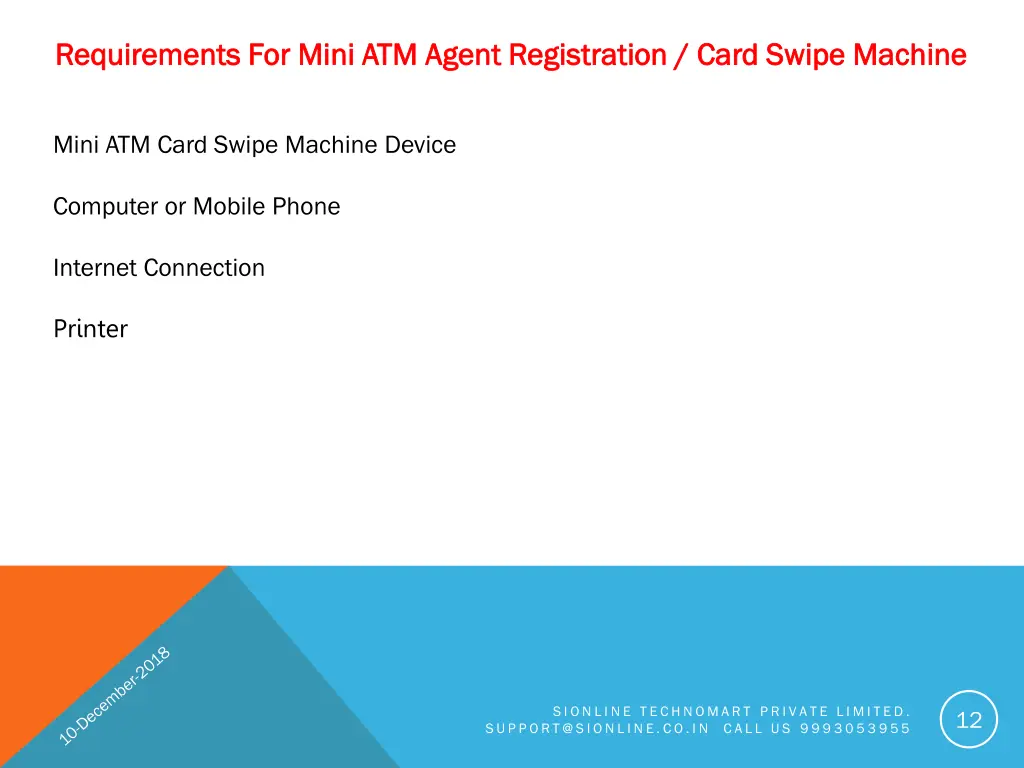 Requirements For Mini ATM Agent Registration / Card Swipe Machine

Mini ATM Card Swipe Machine Device

Computer or Mobile Phone

Internet Connection

Printer

10-December-2018

SIONLINE TECHNOMART PRIVATE LIMITED.
SUPPORT@SIONLINE.CO.IN CALL US 9993053955

12